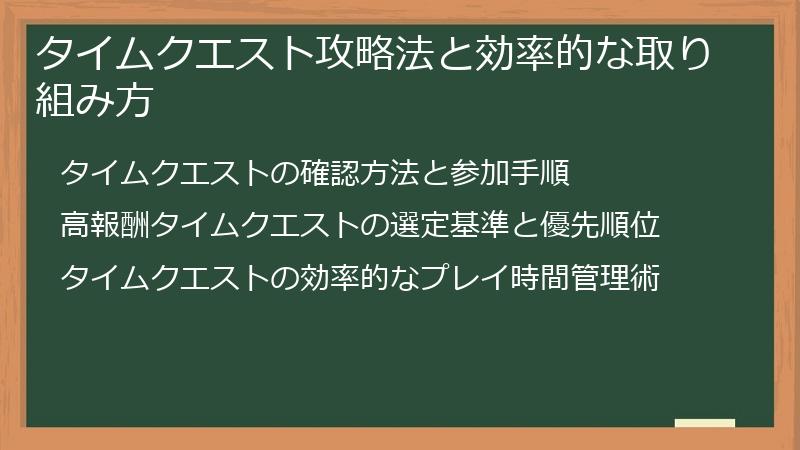 タイムクエスト攻略法と効率的な取り組み方

タイムクエストの確認方法と参加手順

高報酬タイムクエストの選定基準と優先順位

タイムクエストの効率的なプレイ時間管理術